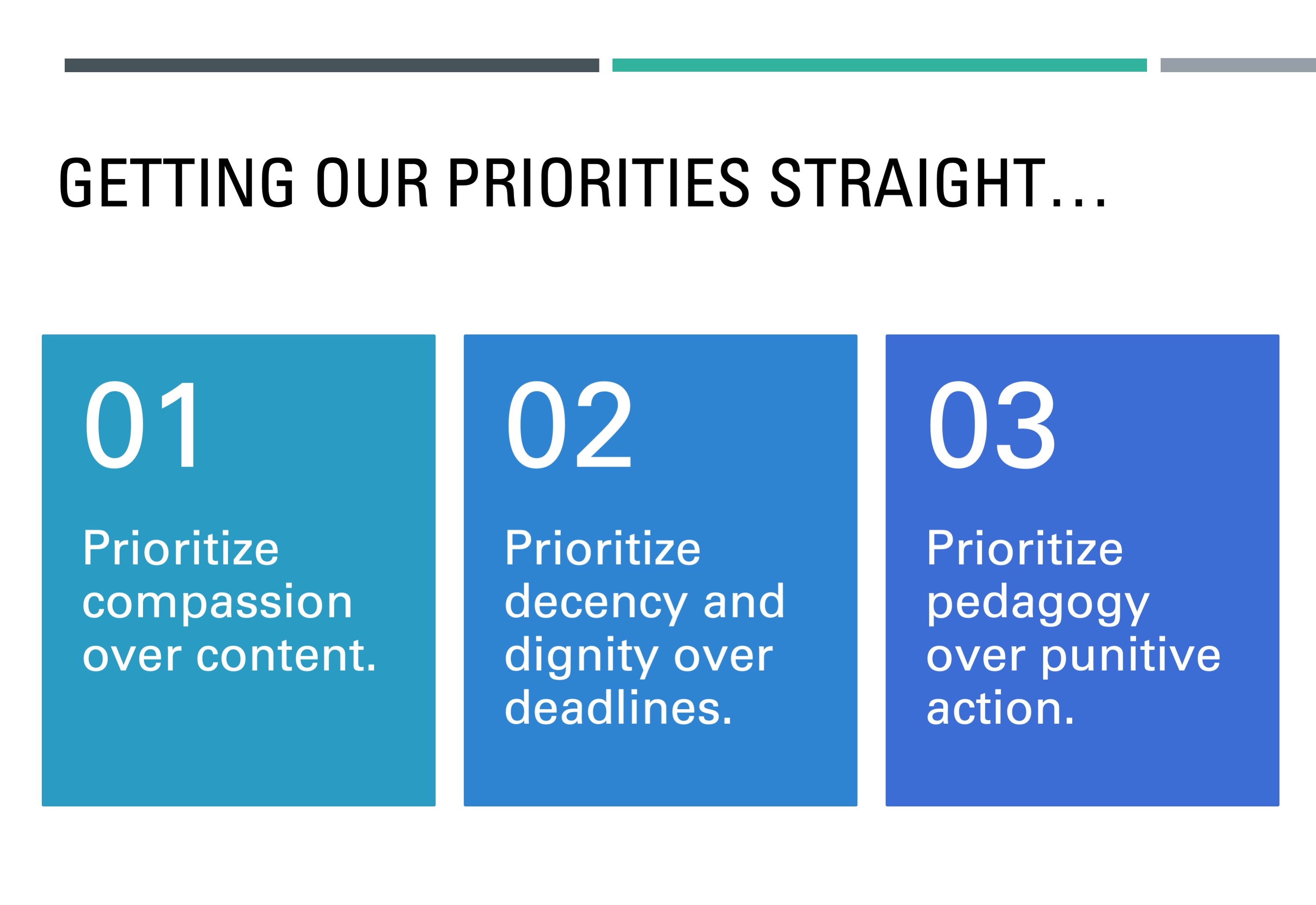 GETTING OUR PRIORITIES STRAIGHT…

01

Prioritize compassion over content.

02

Prioritize decency and dignity over deadlines.

03

Prioritize pedagogy over punitive action.